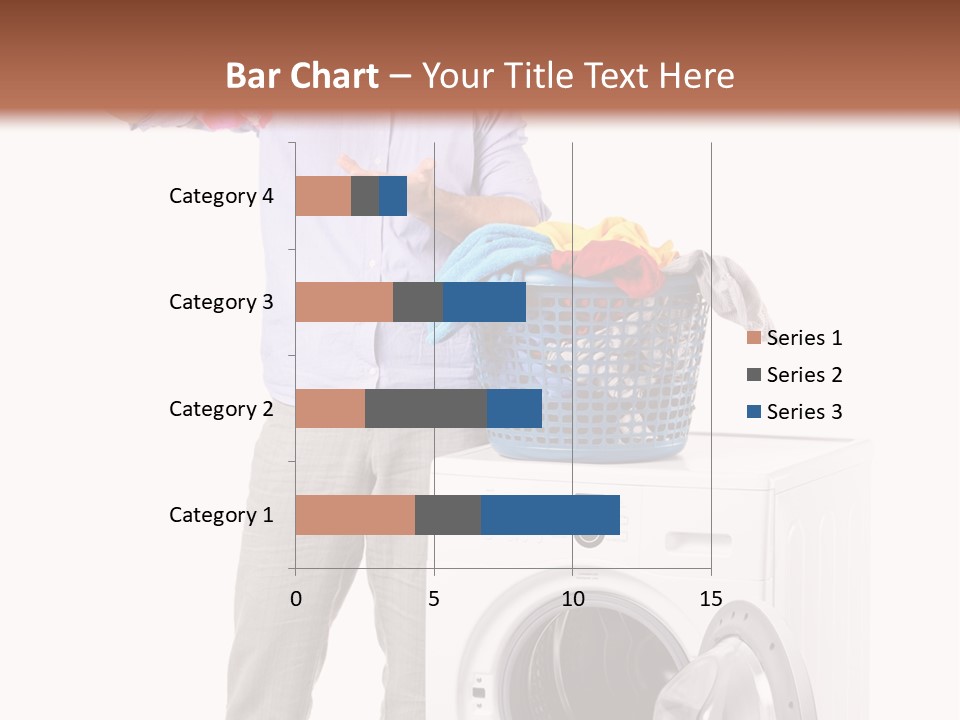 Bar Chart – Your Title Text Here

Category 4
Category 3
Category 2
Category 1

0
5
10
15

Series 1
Series 2
Series 3